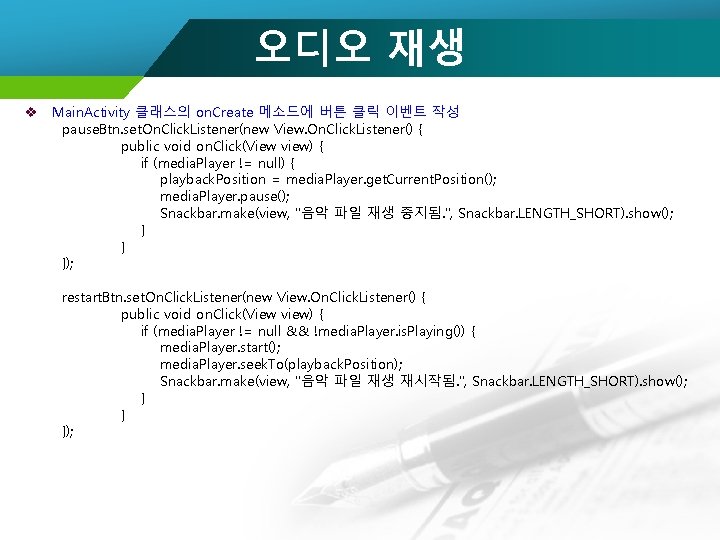 오디오 재생

❖ MainActivity 클래스의 onCreate 메소드에 버튼 클릭 이벤트 작성
pauseBtn.setOnClickListener(new View.OnClickListener() {
public void onClick(View view) {
if (mediaPlayer != null) {
playbackPosition = mediaPlayer.getCurrentPosition();
mediaPlayer.pause();
Snackbar.make(view, "음악 파일 재생 중지됨.", Snackbar.LENGTH_SHORT).show();
}
}
});

restartBtn.setOnClickListener(new View.OnClickListener() {
public void onClick(View view) {
if (mediaPlayer != null && !mediaPlayer.isPlaying()) {
mediaPlayer.start();
mediaPlayer.seekTo(playbackPosition);
Snackbar.make(view, "음악 파일 재생 재시작됨.", Snackbar.LENGTH_SHORT).show();
}
}
});